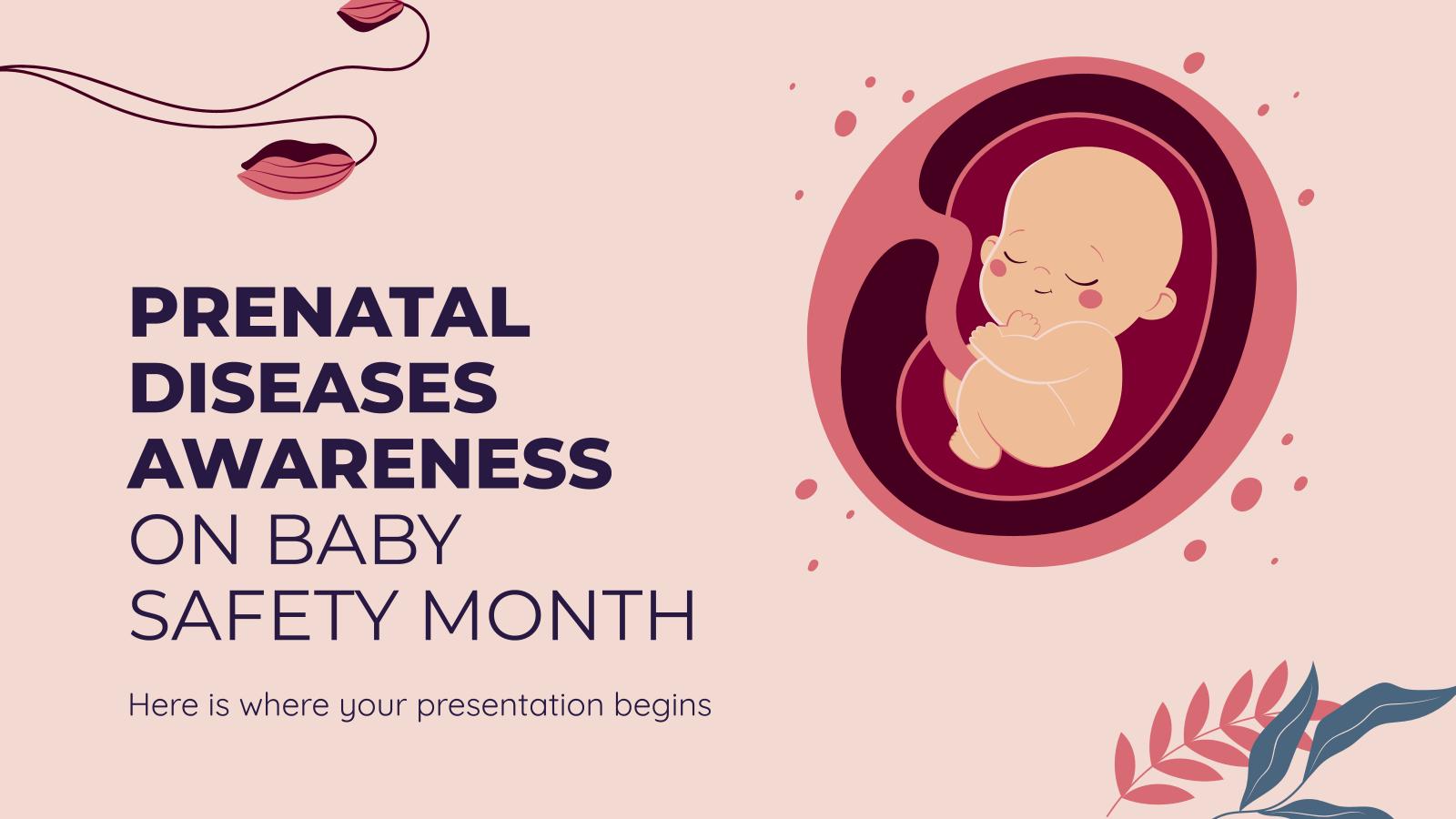 PRENATAL DISEASES AWARENESS ON BABY SAFETY MONTH

Here is where your presentation begins